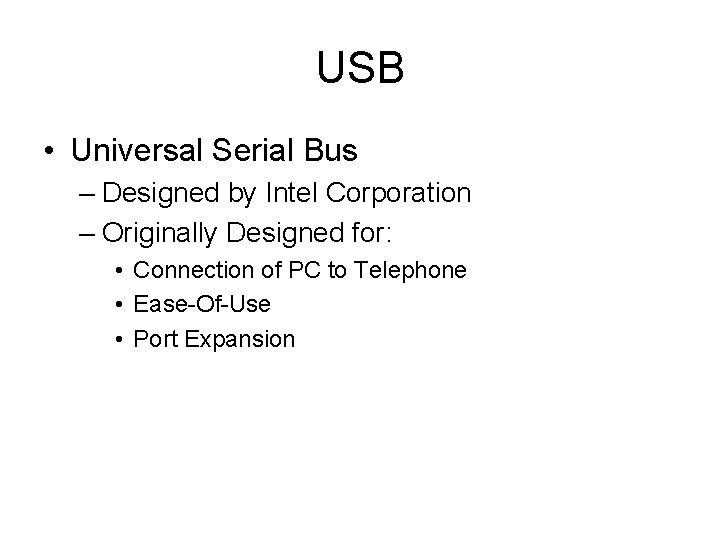 USB

• Universal Serial Bus
– Designed by Intel Corporation
– Originally Designed for:
• Connection of PC to Telephone
• Ease-Of-Use
• Port Expansion